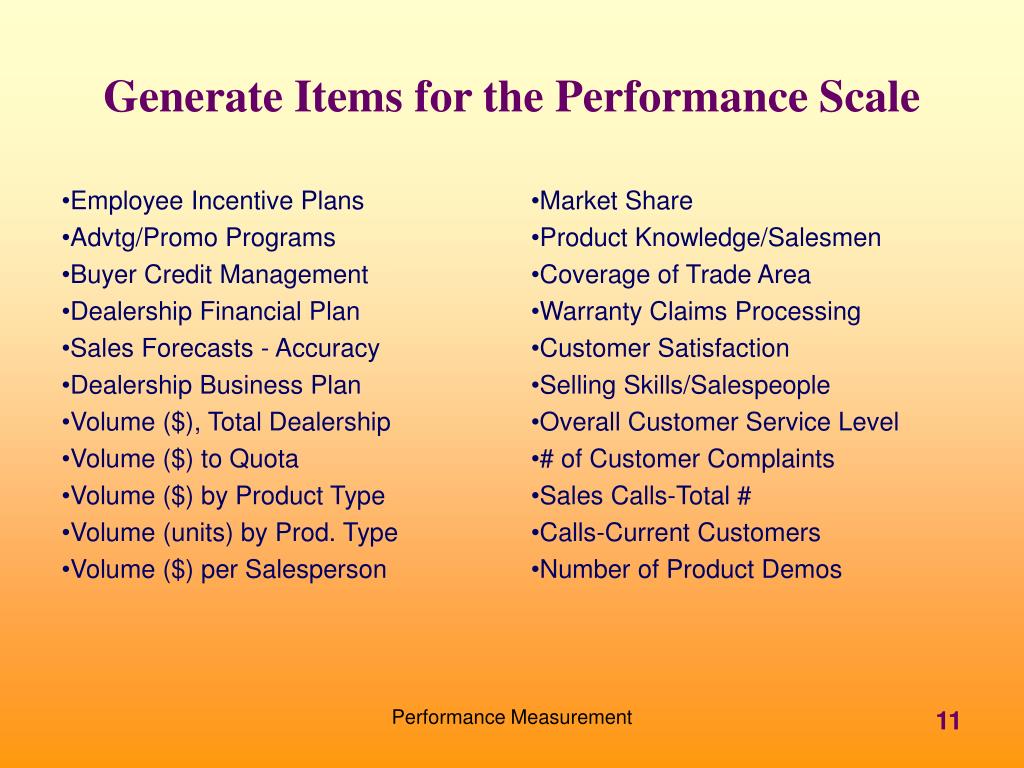 Generate Items for the Performance Scale

•Employee Incentive Plans
•Advtg/Promo Programs
•Buyer Credit Management
•Dealership Financial Plan
•Sales Forecasts - Accuracy
•Dealership Business Plan
•Volume (\$), Total Dealership
•Volume (\$) to Quota
•Volume (\$) by Product Type
•Volume (units) by Prod. Type
•Volume (\$) per Salesperson

•Market Share
•Product Knowledge/Salesmen
•Coverage of Trade Area
•Warranty Claims Processing
•Customer Satisfaction
•Selling Skills/Salespeople
•Overall Customer Service Level
•# of Customer Complaints
•Sales Calls-Total #
•Calls-Current Customers
•Number of Product Demos

Performance Measurement

11